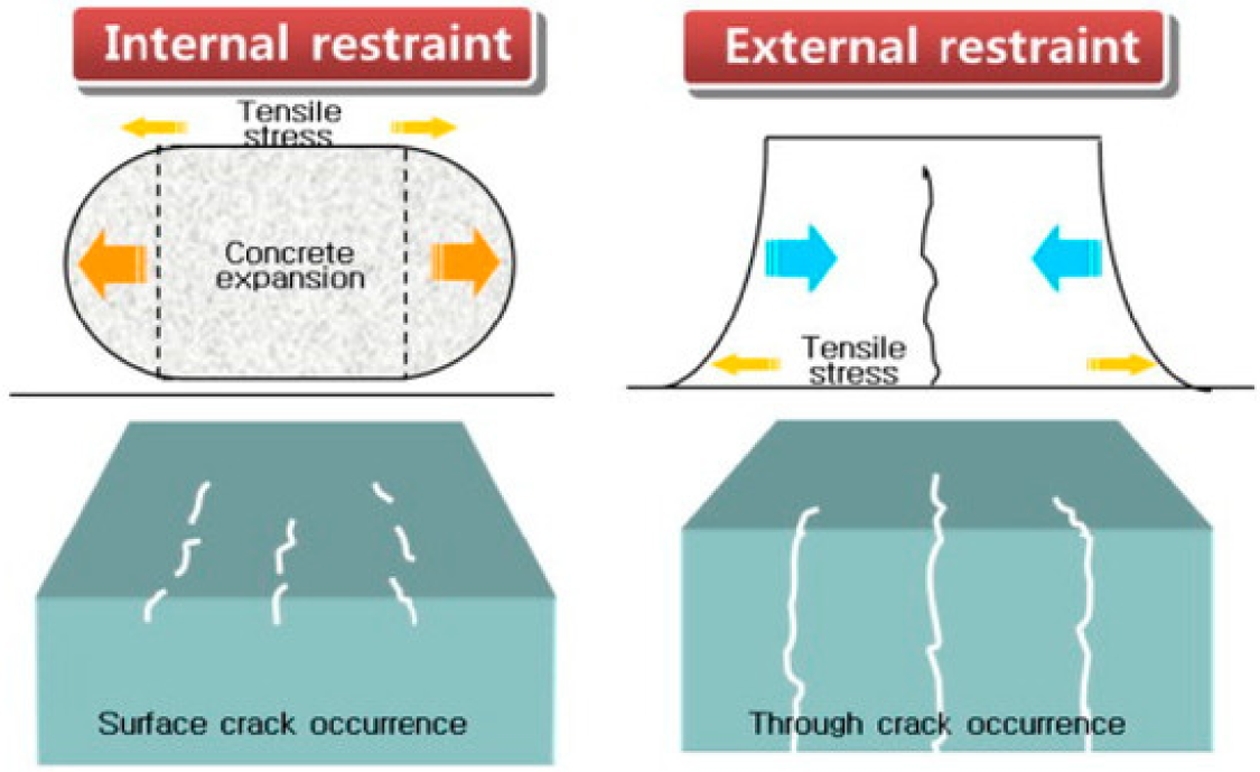 Internal restraint

Tensile stress

Concrete expansion

Surface crack occurrence

External restraint

Tensile stress

Through crack occurrence